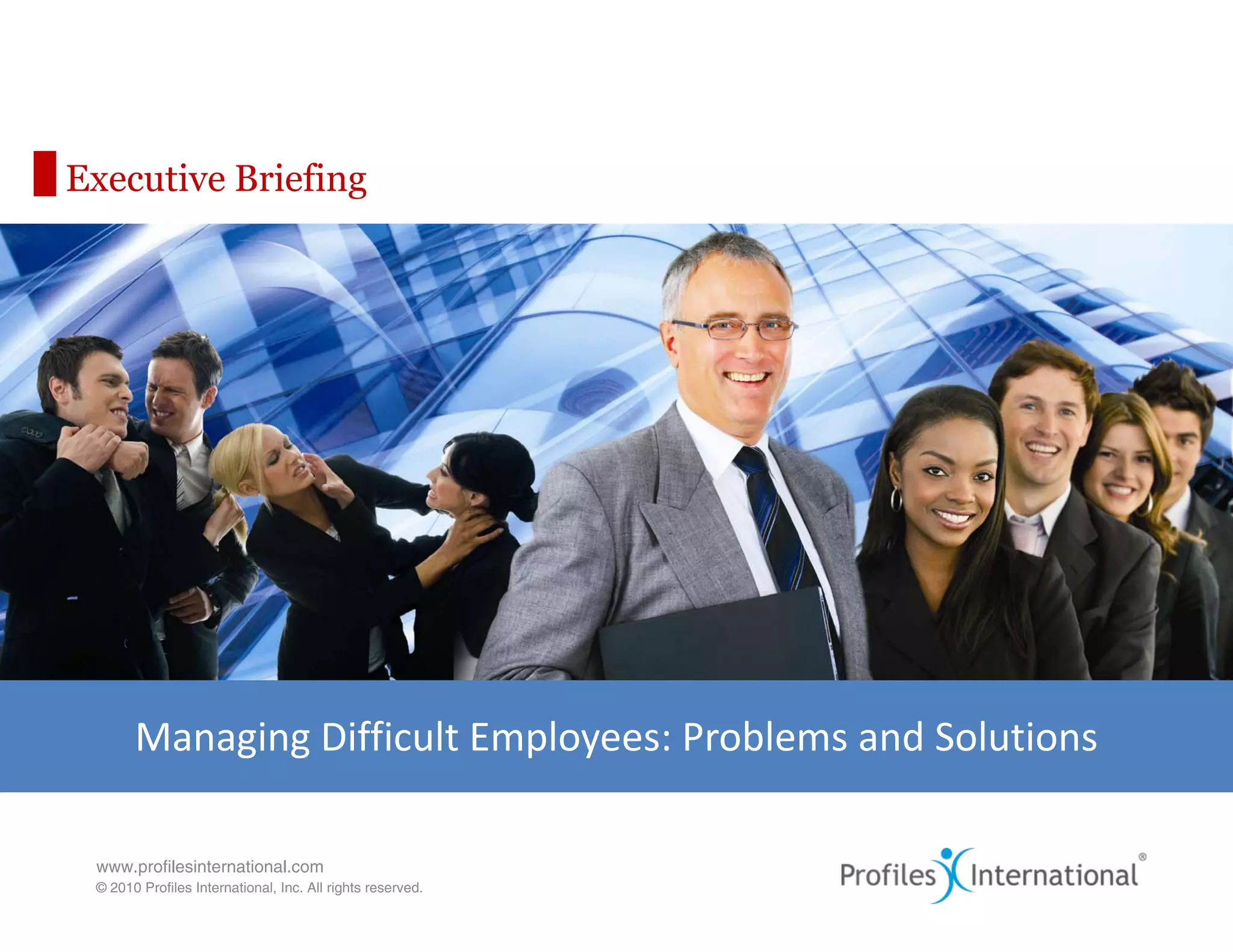 Executive Briefing

Managing Difficult Employees: Problems and Solutions

www.profilesinternational.com
© 2010 Profiles International, Inc. All rights reserved.

Profiles International®